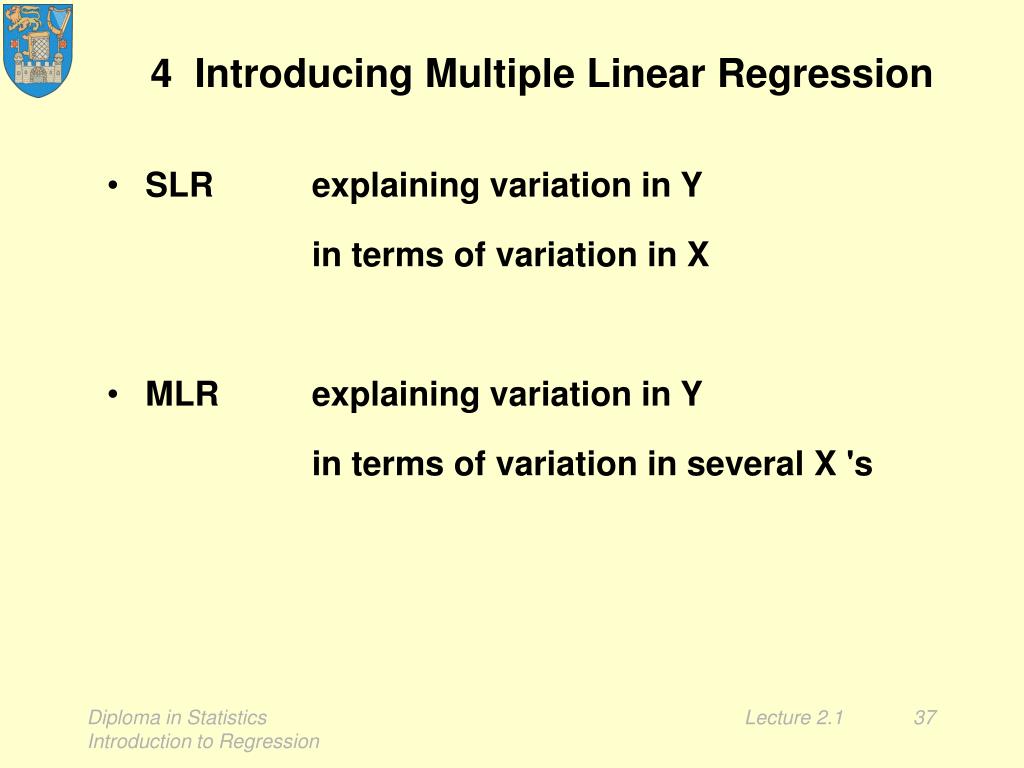 4 Introducing Multiple Linear Regression

• SLR explaining variation in Y

in terms of variation in X

• MLR explaining variation in Y

in terms of variation in several X 's

Diploma in Statistics
Introduction to Regression

Lecture 2.1

37